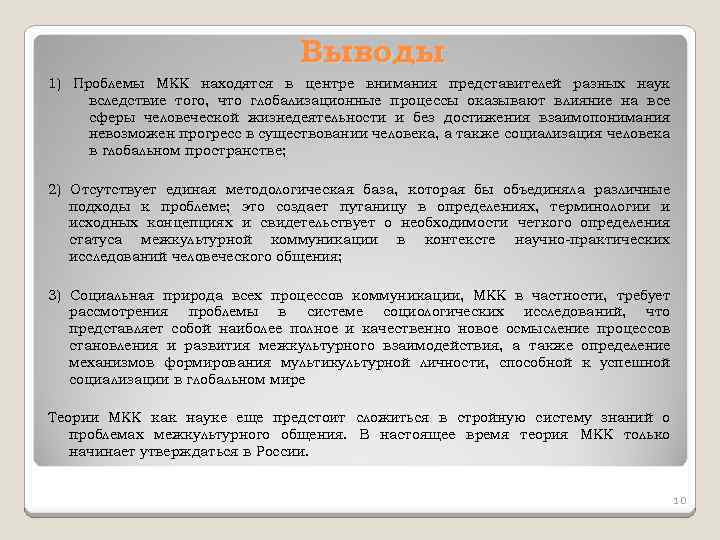 Выводы

1) Проблемы МКК находятся в центре внимания представителей разных наук вследствие того, что глобализационные процессы оказывают влияние на все сферы человеческой жизнедеятельности и без достижения взаимопонимания невозможен прогресс в существовании человека, а также социализация человека в глобальном пространстве;

2) Отсутствует единая методологическая база, которая бы объединяла различные подходы к проблеме; это создает путаницу в определениях, терминологии и исходных концепциях и свидетельствует о необходимости четкого определения статуса межкультурной коммуникации в контексте научно-практических исследований человеческого общения;

3) Социальная природа всех процессов коммуникации, МКК в частности, требует рассмотрения проблемы в системе социологических исследований, что представляет собой наиболее полное и качественно новое осмысление процессов становления и развития межкультурного взаимодействия, а также определение механизмов формирования мультикультурной личности, способной к успешной социализации в глобальном мире

Теории МКК как науке еще предстоит сложиться в стройную систему знаний о проблемах межкультурного общения. В настоящее время теория МКК только начинает утверждаться в России.

10